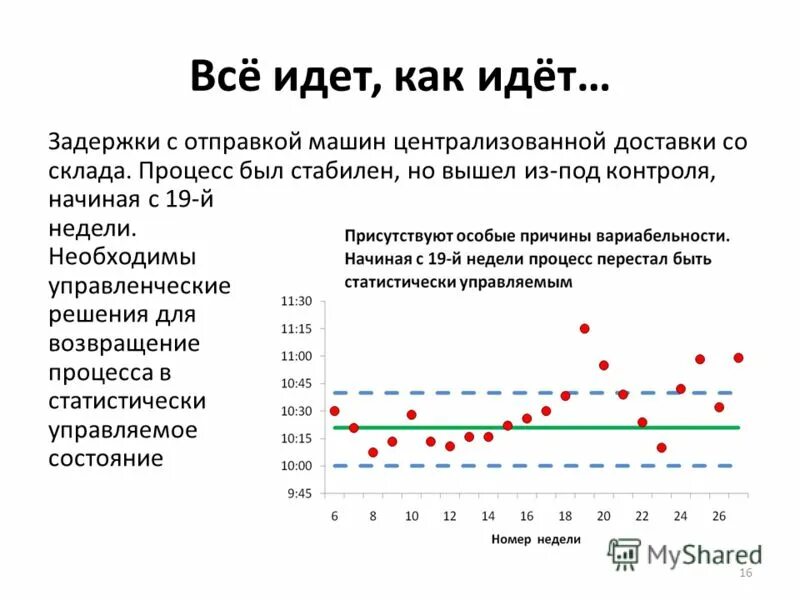 Всё идет, как идёт…

Задержки с отправкой машин централизованной доставки со склада. Процесс был стабилен, но вышел из-под контроля, начиная с 19-й недели. Необходимы управленческие решения для возвращение процесса в статистически управляемое состояние

Присутствуют особые причины вариабельности. Начиная с 19-й недели процесс перестал быть статистически управляемым

11:30
11:15
11:00
10:45
10:30
10:15
10:00
9:45

6 8 10 12 14 16 18 20 22 24 26

Номер недели

MyShared

16